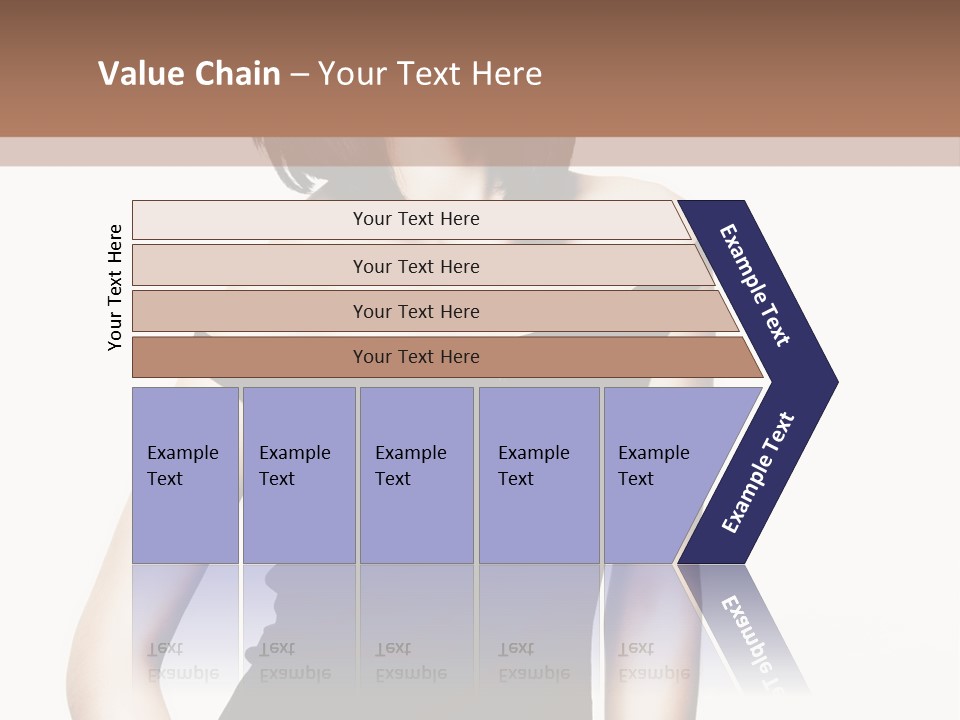 Value Chain – Your Text Here

Your Text Here

Your Text Here

Your Text Here

Your Text Here

Your Text Here

Example Text

Example Text

Example Text

Example Text

Example Text

Example Text

Example Text